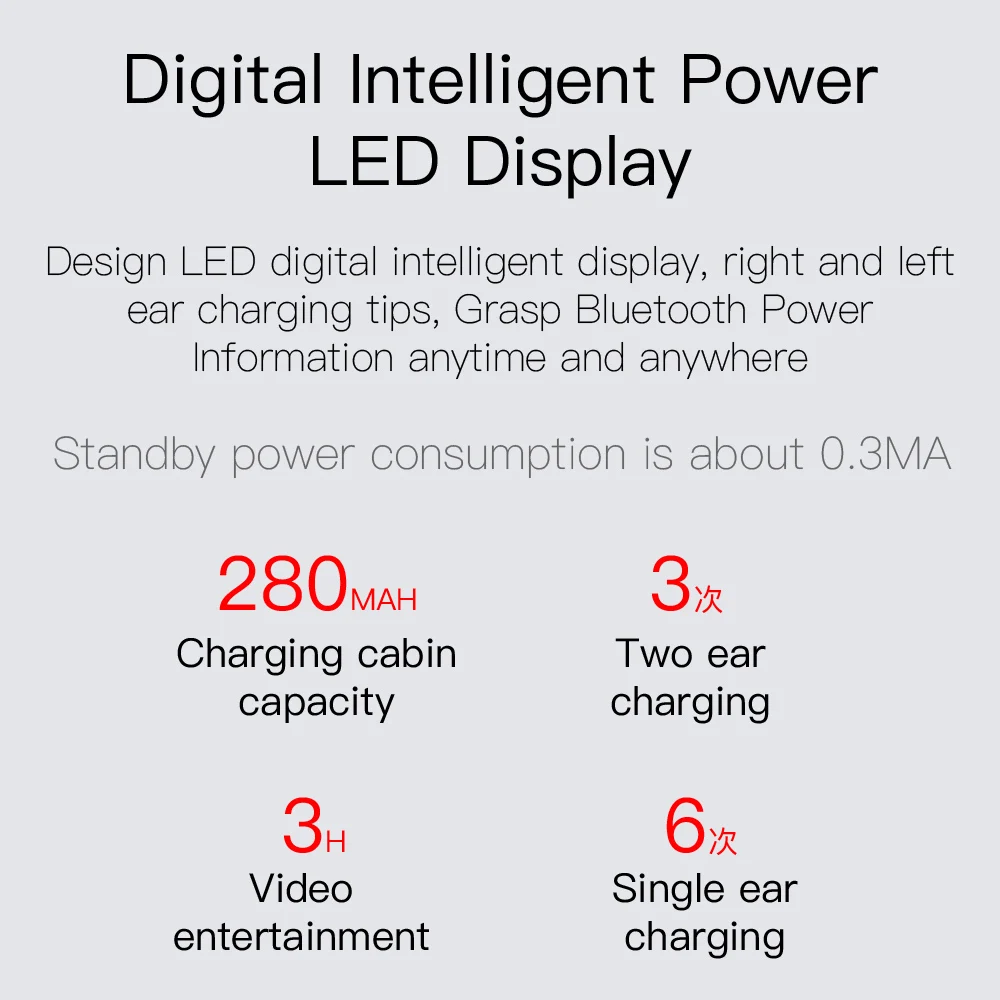 Digital Intelligent Power LED Display

Design LED digital intelligent display, right and left ear charging tips, Grasp Bluetooth Power Information anytime and anywhere

Standby power consumption is about 0.3MA

280MAH
Charging cabin capacity

3次
Two ear charging

3H
Video entertainment

6次
Single ear charging